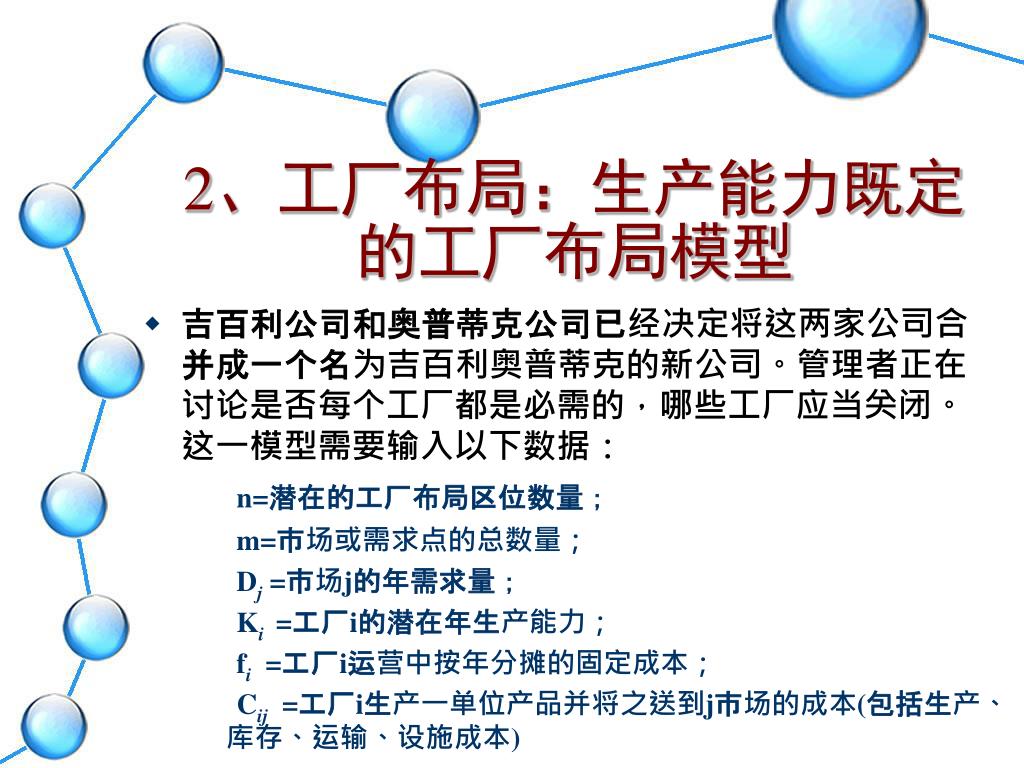 2、工厂布局：生产能力既定的工厂布局模型

◆ 吉百利公司和奥普蒂克公司已经决定将这两家公司合并成一个名为吉百利奥普蒂克的新公司。管理者正在讨论是否每个工厂都是必需的，哪些工厂应当关闭。这一模型需要输入以下数据：

n=潜在的工厂布局区位数量；

m=市场或需求点的总数量；

$D_j$ =市场j的年需求量；

$K_i$ =工厂i的潜在年生产能力；

$f_i$ =工厂i运营中按年分摊的固定成本；

$C_{ij}$ =工厂i生产一单位产品并将之送到j市场的成本(包括生产、库存、运输、设施成本)